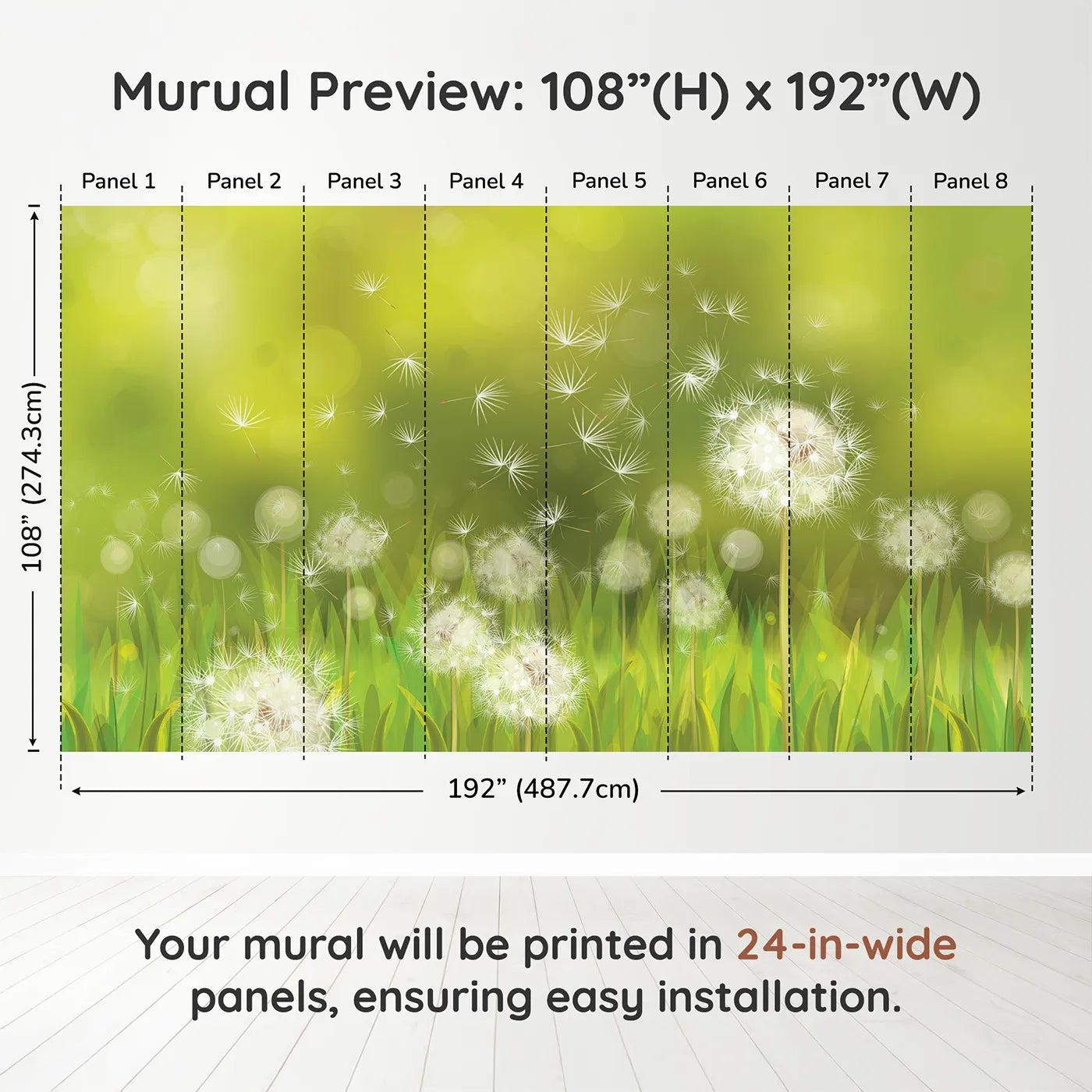 Murual Preview: 108”(H) x 192”(W)

Panel 1 Panel 2 Panel 3 Panel 4 Panel 5 Panel 6 Panel 7 Panel 8

108” (274.3cm)

192” (487.7cm)

Your mural will be printed in 24-in-wide panels, ensuring easy installation.